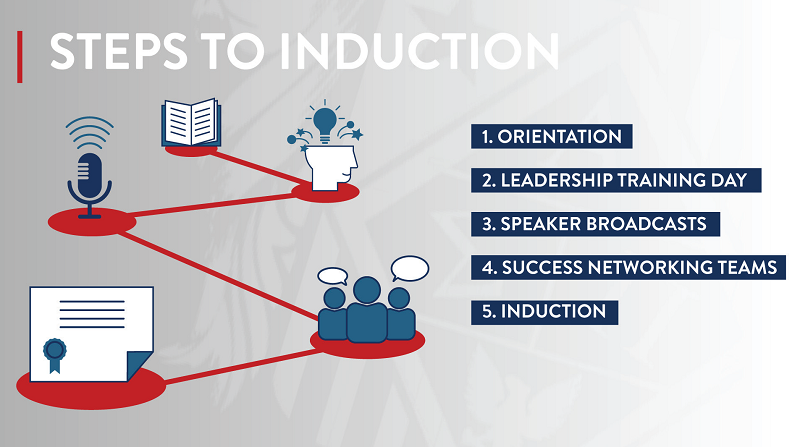 STEPS TO INDUCTION

1. ORIENTATION

2. LEADERSHIP TRAINING DAY

3. SPEAKER BROADCASTS

4. SUCCESS NETWORKING TEAMS

5. INDUCTION